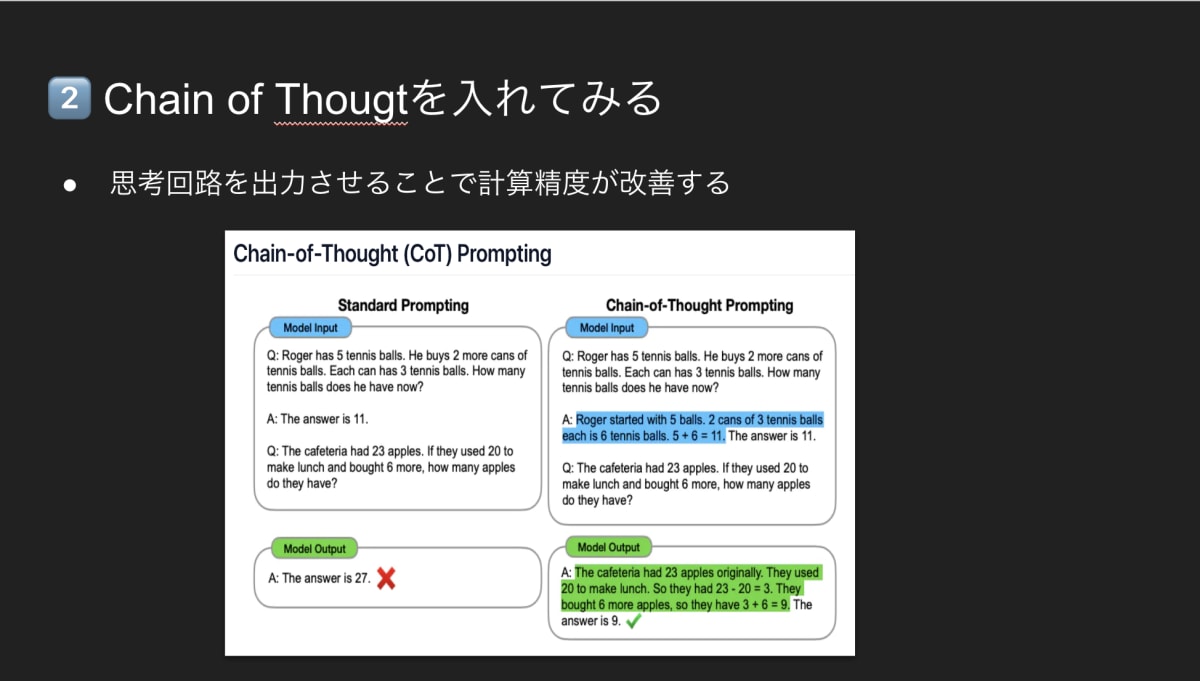 2 Chain of Thougtを入れてみる

● 思考回路を出力させることで計算精度が改善する

Chain-of-Thought (CoT) Prompting

Standard Prompting

Model Input

Q: Roger has 5 tennis balls. He buys 2 more cans of tennis balls. Each can has 3 tennis balls. How many tennis balls does he have now?

A: The answer is 11.

Q: The cafeteria had 23 apples. If they used 20 to make lunch and bought 6 more, how many apples do they have?

Model Output

A: The answer is 27.

Chain-of-Thought Prompting

Model Input

Q: Roger has 5 tennis balls. He buys 2 more cans of tennis balls. Each can has 3 tennis balls. How many tennis balls does he have now?

A: Roger started with 5 balls. 2 cans of 3 tennis balls each is 6 tennis balls. 5 + 6 = 11. The answer is 11.

Q: The cafeteria had 23 apples. If they used 20 to make lunch and bought 6 more, how many apples do they have?

Model Output

A: The cafeteria had 23 apples originally. They used 20 to make lunch. So they had 23 - 20 = 3. They bought 6 more apples, so they have 3 + 6 = 9. The answer is 9.